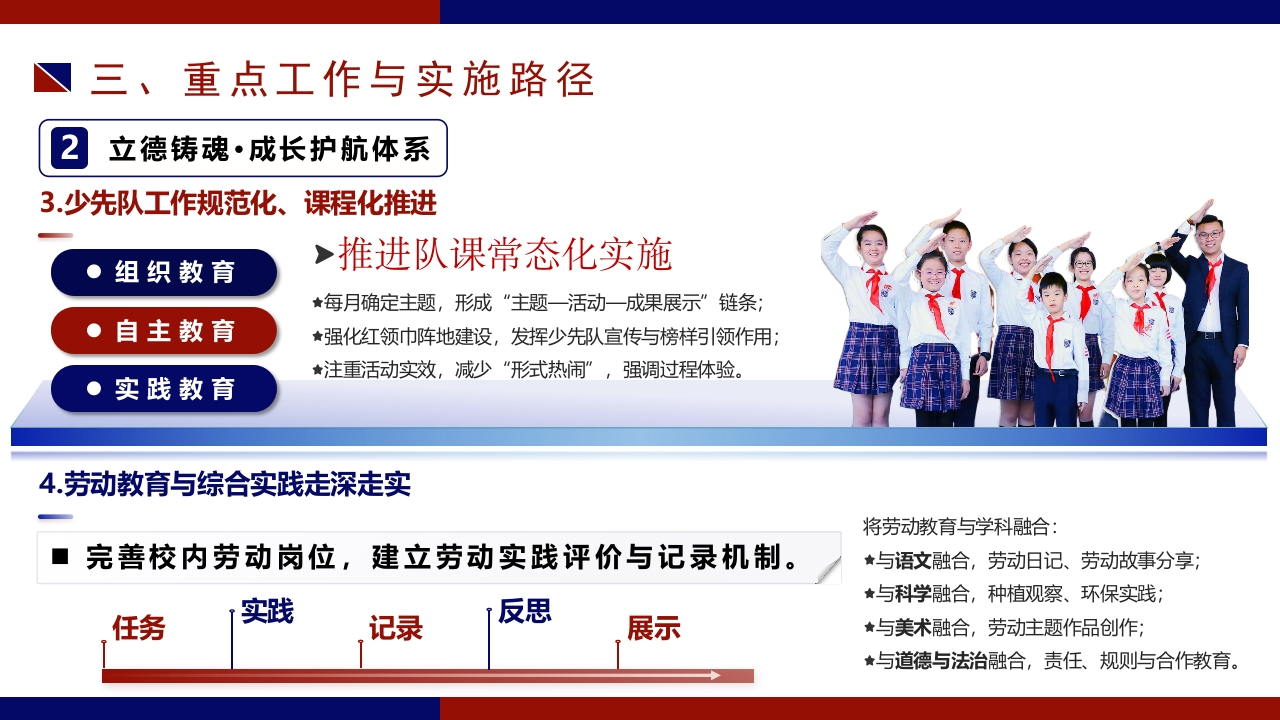 三、重点工作与实施路径

2 立德铸魂·成长护航体系

3.少先队工作规范化、课程化推进

● 组织教育
● 自主教育
● 实践教育

➤推进队课常态化实施

★每月确定主题，形成“主题—活动—成果展示”链条；
★强化红领巾阵地建设，发挥少先队宣传与榜样引领作用；
★注重活动实效，减少“形式热闹”，强调过程体验。

4.劳动教育与综合实践走深走实

■ 完善校内劳动岗位，建立劳动实践评价与记录机制。

任务 实践 记录 反思 展示

将劳动教育与学科融合：
★与语文融合，劳动日记、劳动故事分享；
★与科学融合，种植观察、环保实践；
★与美术融合，劳动主题作品创作；
★与道德与法治融合，责任、规则与合作教育。